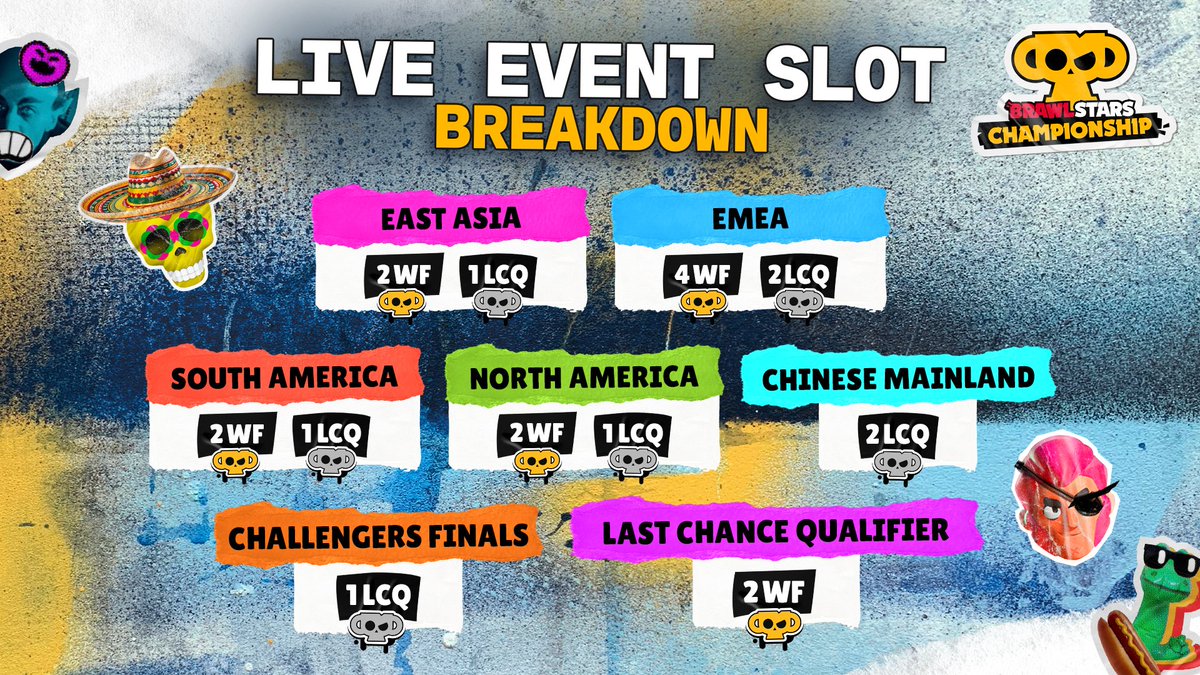 LIVE EVENT SLOT
BREAKDOWN

BRAWL STARS CHAMPIONSHIP

EAST ASIA
2 WF 1 LCQ

EMEA
4 WF 2 LCQ

SOUTH AMERICA
2 WF 1 LCQ

NORTH AMERICA
2 WF 1 LCQ

CHINESE MAINLAND
2 LCQ

CHALLENGERS FINALS
1 LCQ

LAST CHANCE QUALIFIER
2 WF